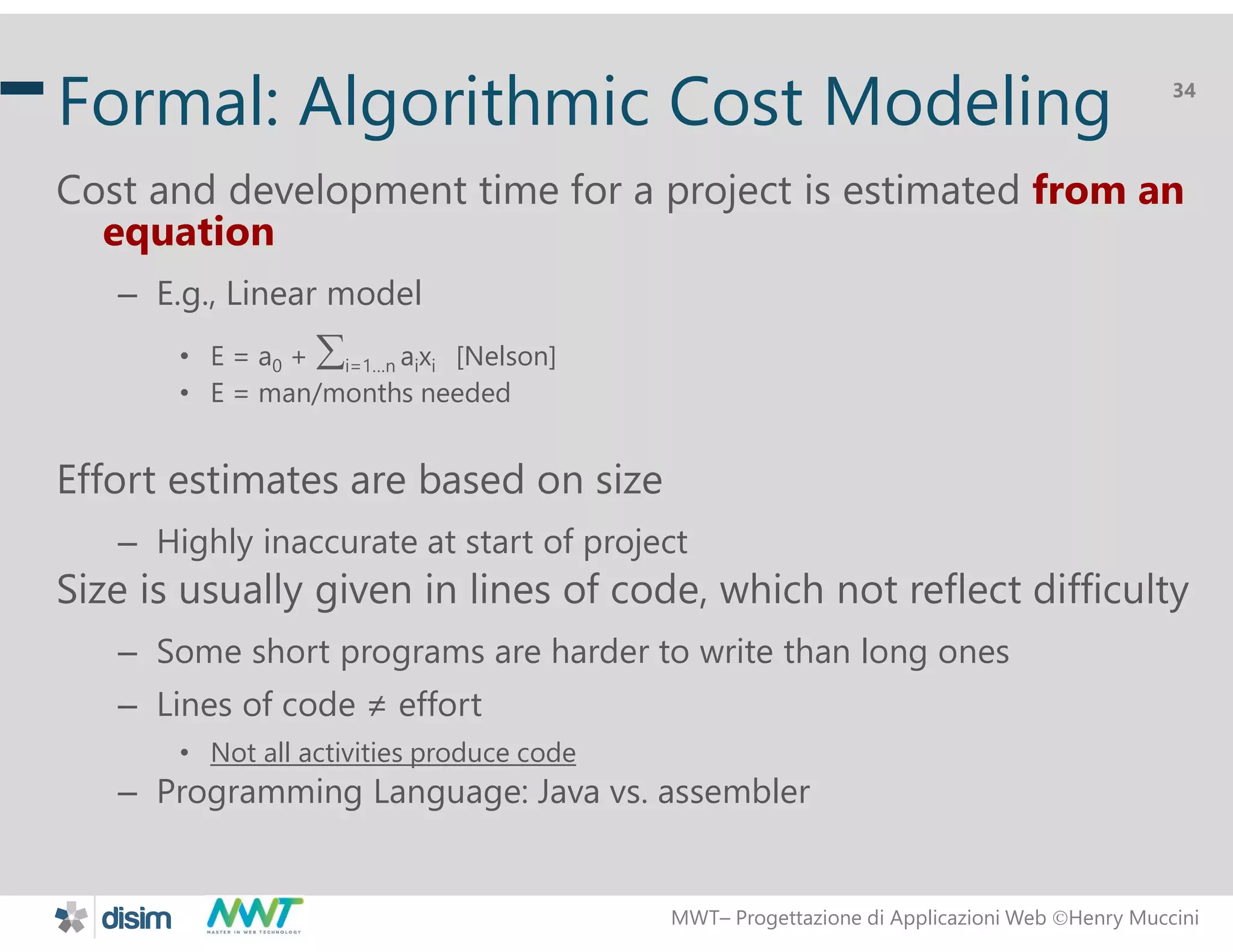 Formal: Algorithmic Cost Modeling

34

Cost and development time for a project is estimated from an equation

– E.g., Linear model

• $E = a_0 + \sum_{i=1...n} a_i x_i$ [Nelson]

• E = man/months needed

Effort estimates are based on size

– Highly inaccurate at start of project

Size is usually given in lines of code, which not reflect difficulty

– Some short programs are harder to write than long ones

– Lines of code ≠ effort

• Not all activities produce code

– Programming Language: Java vs. assembler

disim

MWT MASTER IN WEB TECHNOLOGY

MWT– Progettazione di Applicazioni Web ©Henry Muccini